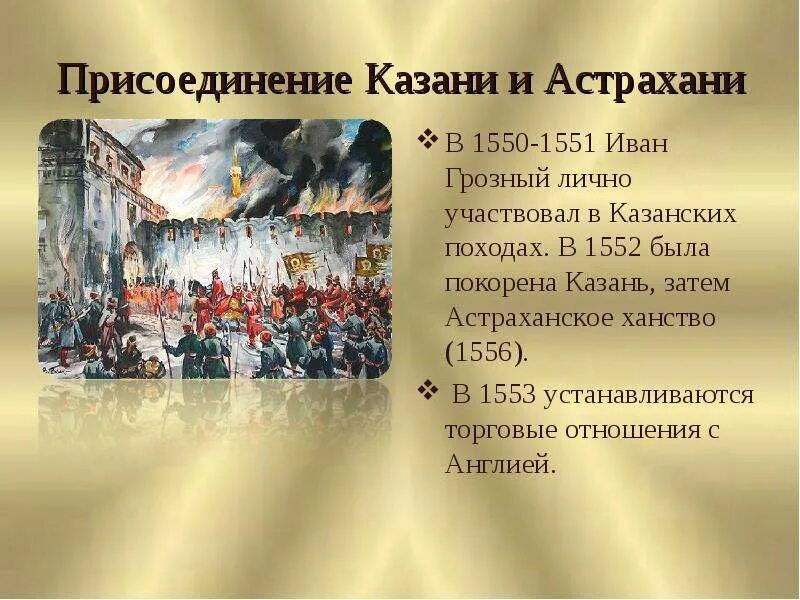 Присоединение Казани и Астрахани

❖ В 1550-1551 Иван Грозный лично участвовал в Казанских походах. В 1552 была покорена Казань, затем Астраханское ханство (1556).

❖ В 1553 устанавливаются торговые отношения с Англией.